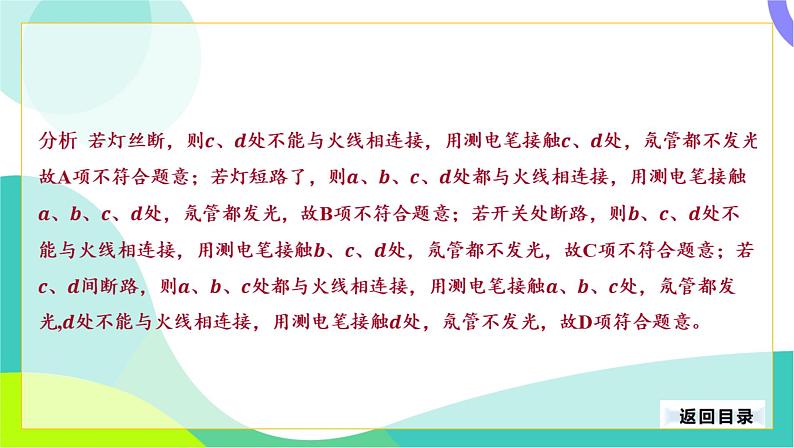 分析 若灯丝断，则$c$、$d$处不能与火线相连接，用测电笔接触$c$、$d$处，氖管都不发光故A项不符合题意；若灯短路了，则$a$、$b$、$c$、$d$处都与火线相连接，用测电笔接触$a$、$b$、$c$、$d$处，氖管都发光，故B项不符合题意；若开关处断路，则$b$、$c$、$d$处不能与火线相连接，用测电笔接触$b$、$c$、$d$处，氖管都不发光，故C项不符合题意；若$c$、$d$间断路，则$a$、$b$、$c$处都与火线相连接，用测电笔接触$a$、$b$、$c$处，氖管都发光,$d$处不能与火线相连接，用测电笔接触$d$处，氖管不发光，故D项符合题意。

返回目录